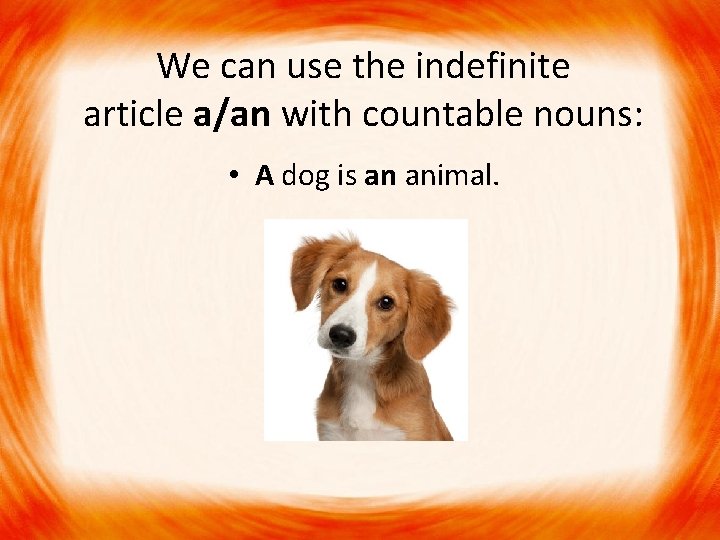 We can use the indefinite article a/an with countable nouns:

• A dog is an animal.